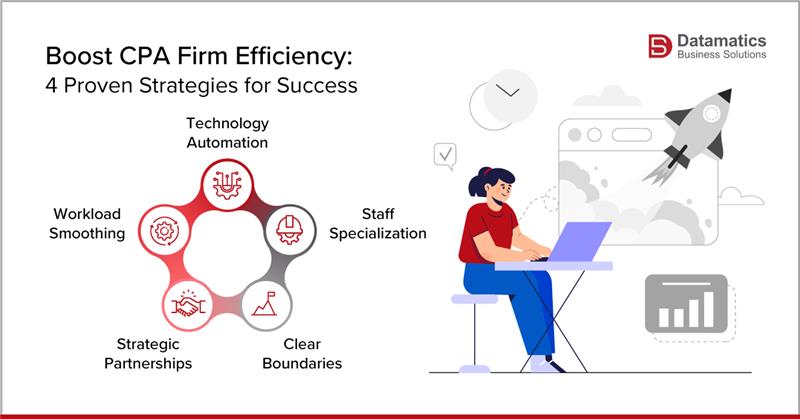 Boost CPA Firm Efficiency:
4 Proven Strategies for Success

Datamatics
Business Solutions

Technology Automation

Staff Specialization

Clear Boundaries

Strategic Partnerships

Workload Smoothing